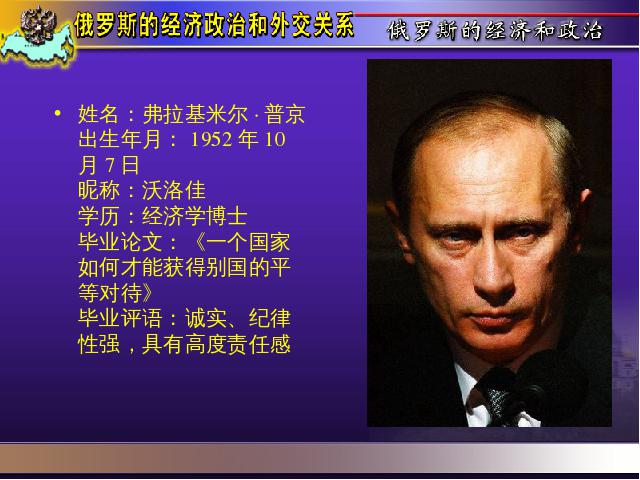 俄罗斯的经济政治和外交关系

俄罗斯的经济和政治

• 姓名：弗拉基米尔·普京
出生年月：1952年10月7日
昵称：沃洛佳
学历：经济学博士
毕业论文：《一个国家如何才能获得别国的平等对待》
毕业评语：诚实、纪律性强，具有高度责任感